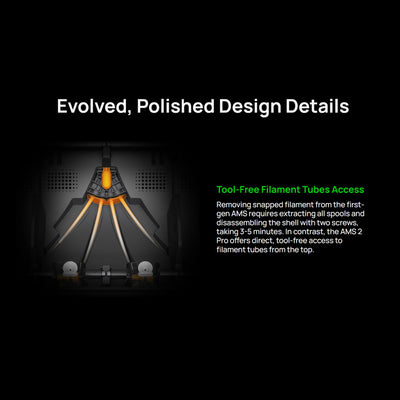 Evolved, Polished Design Details

Tool-Free Filament Tubes Access

Removing snapped filament from the first-gen AMS requires extracting all spools and disassembling the shell with two screws, taking 3-5 minutes. In contrast, the AMS 2 Pro offers direct, tool-free access to filament tubes from the top.